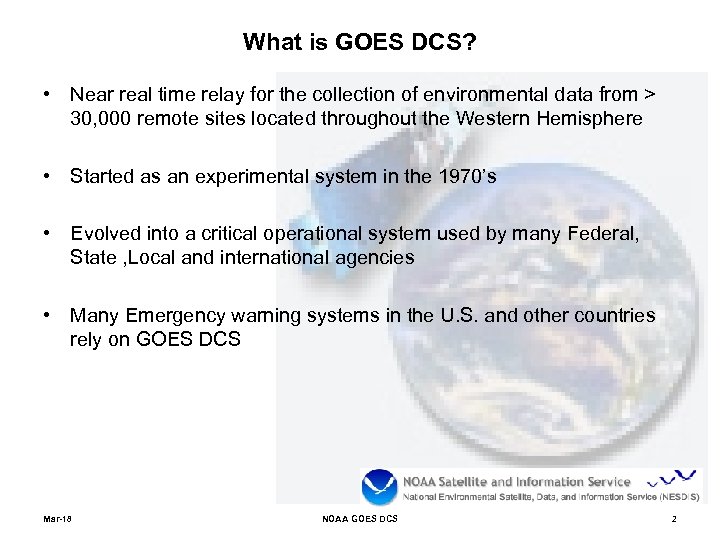 What is GOES DCS?

• Near real time relay for the collection of environmental data from > 30,000 remote sites located throughout the Western Hemisphere

• Started as an experimental system in the 1970's

• Evolved into a critical operational system used by many Federal, State ,Local and international agencies

• Many Emergency warning systems in the U.S. and other countries rely on GOES DCS

NOAA Satellite and Information Service
National Environmental Satellite, Data, and Information Service (NESDIS)

Mar-18

NOAA GOES DCS

2